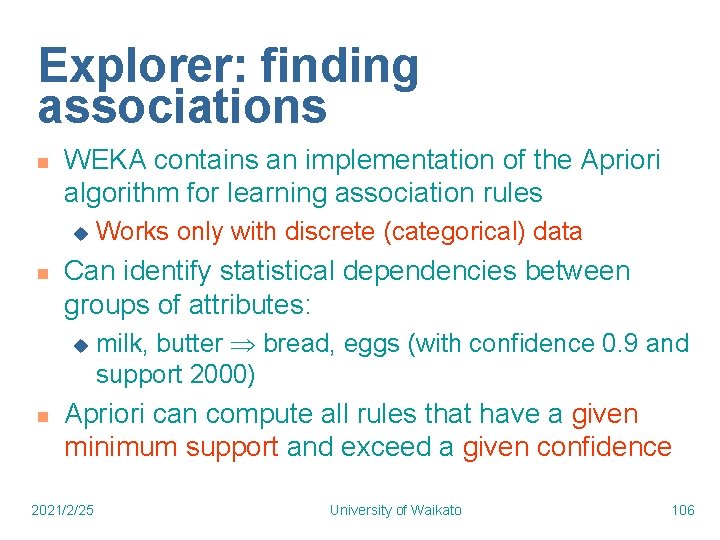 Explorer: finding associations

WEKA contains an implementation of the Apriori algorithm for learning association rules

Works only with discrete (categorical) data

Can identify statistical dependencies between groups of attributes:

milk, butter $\Rightarrow$ bread, eggs (with confidence 0.9 and support 2000)

Apriori can compute all rules that have a given minimum support and exceed a given confidence

2021/2/25

University of Waikato

106